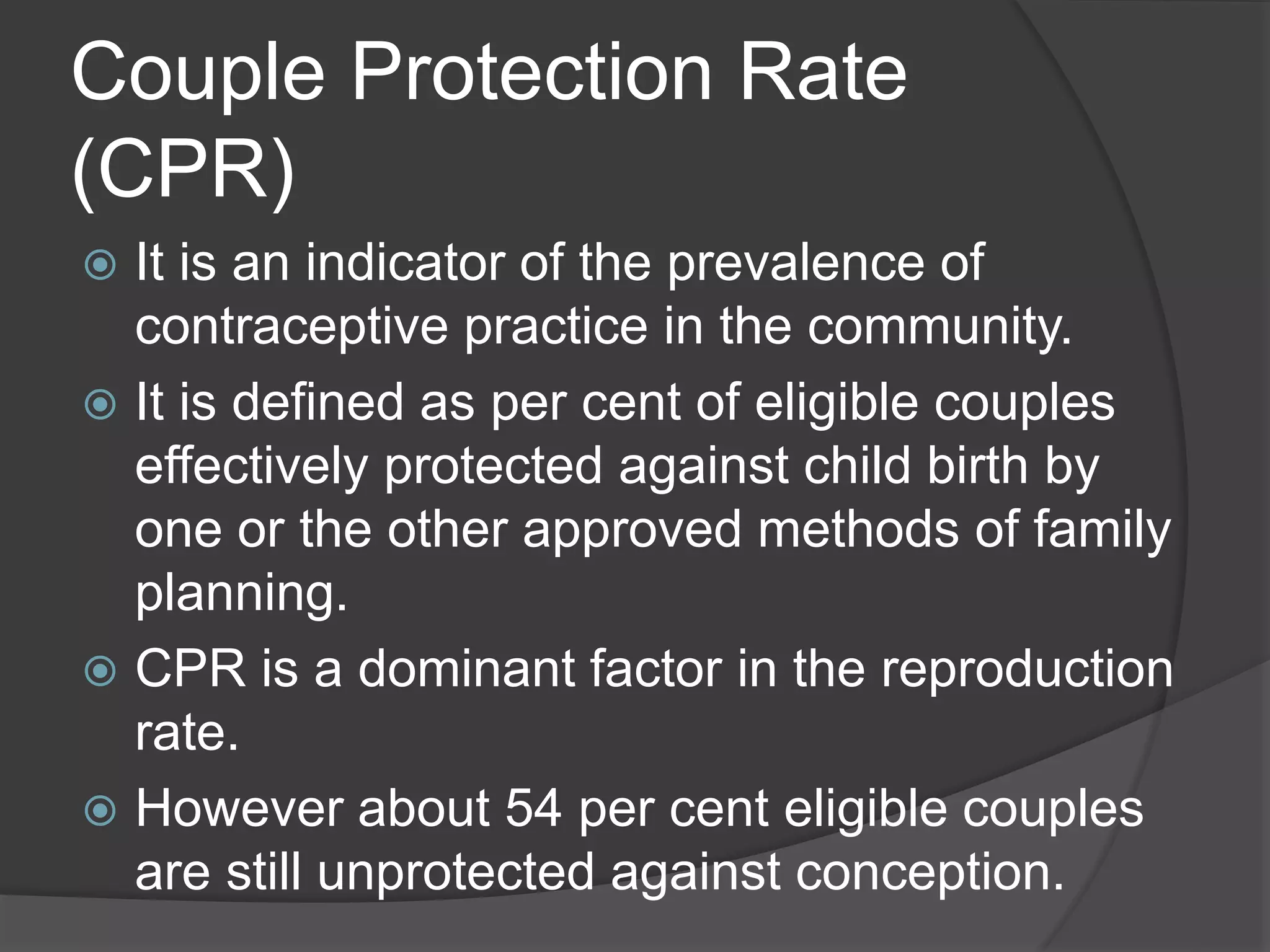 Couple Protection Rate (CPR)

It is an indicator of the prevalence of contraceptive practice in the community.

It is defined as per cent of eligible couples effectively protected against child birth by one or the other approved methods of family planning.

CPR is a dominant factor in the reproduction rate.

However about 54 per cent eligible couples are still unprotected against conception.